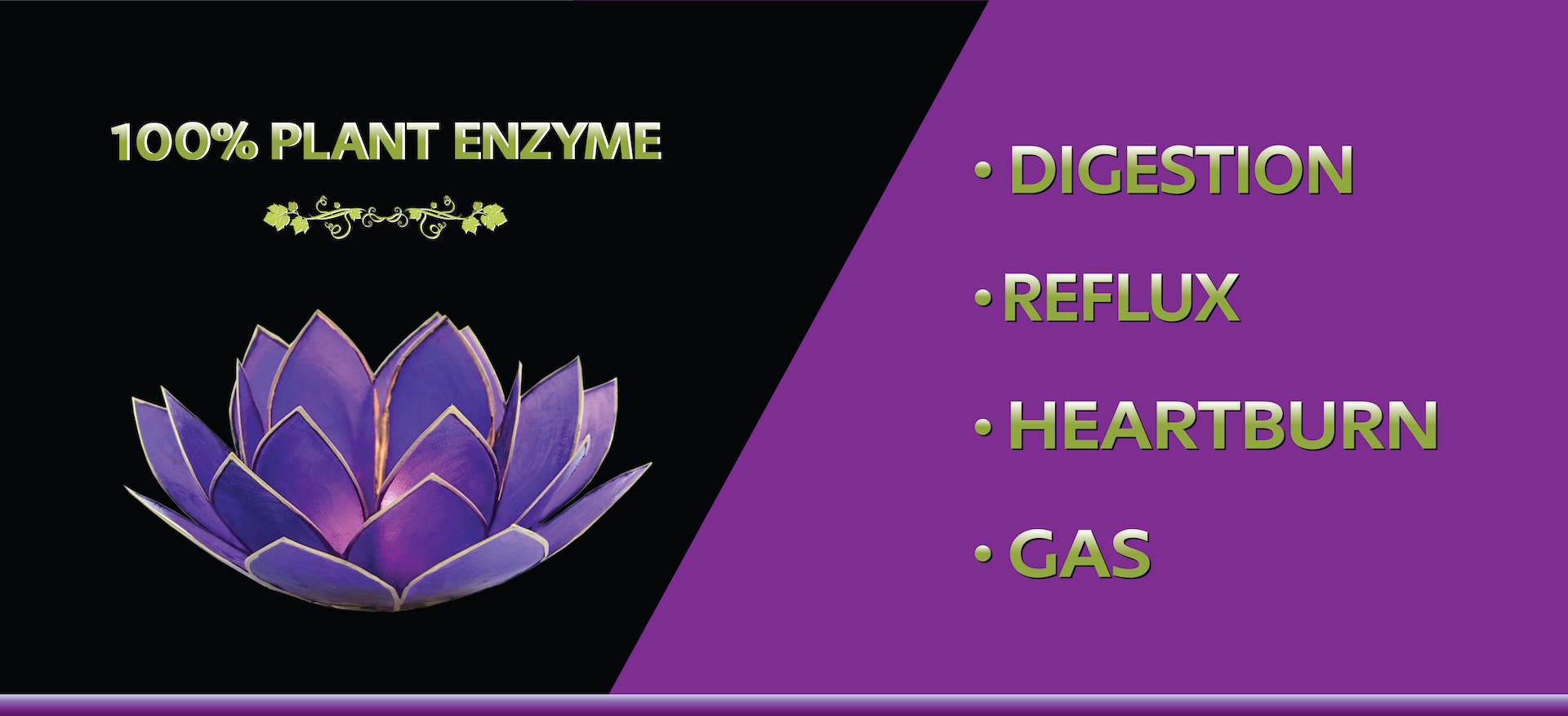 100% PLANT ENZYME

• DIGESTION
• REFLUX
• HEARTBURN
• GAS